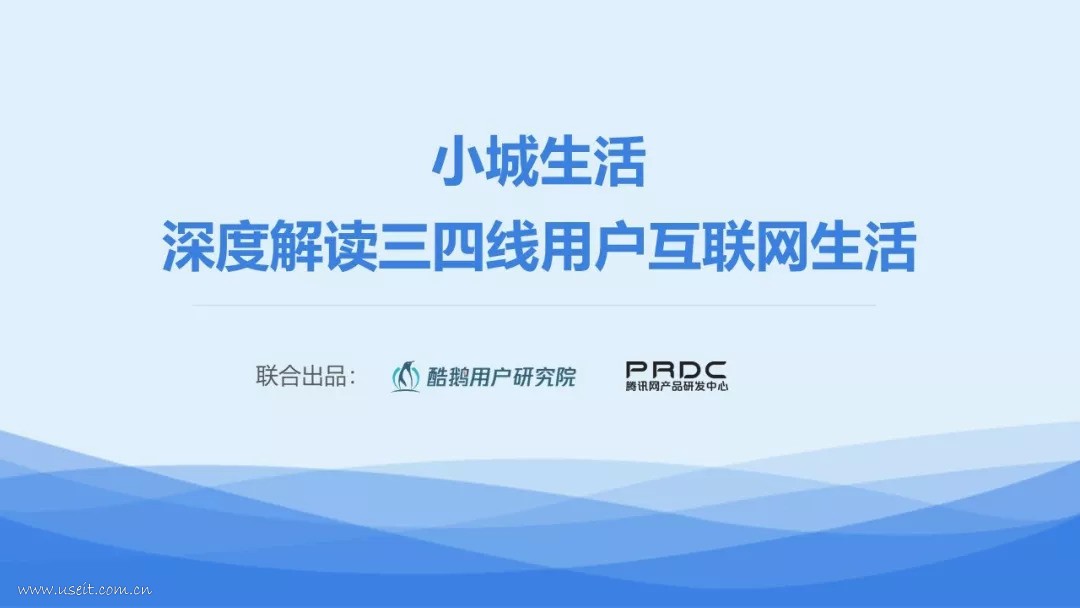 小城生活
深度解读三四线用户互联网生活

联合出品： 酷鹅用户研究院 PRDC 腾讯网产品研发中心

www.useit.com.cn